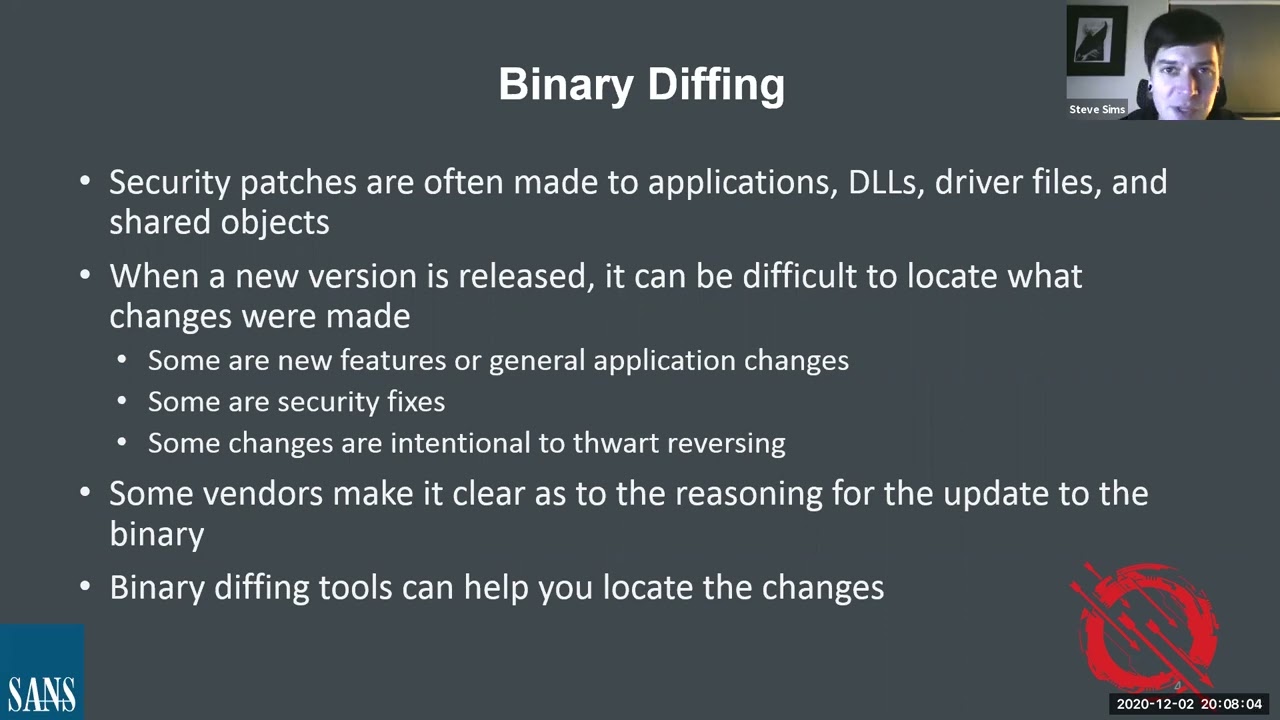 Binary Diffing

Steve Sims

• Security patches are often made to applications, DLLs, driver files, and shared objects

• When a new version is released, it can be difficult to locate what changes were made

• Some are new features or general application changes

• Some are security fixes

• Some changes are intentional to thwart reversing

• Some vendors make it clear as to the reasoning for the update to the binary

• Binary diffing tools can help you locate the changes

SANS

2020-12-02 20:08:04